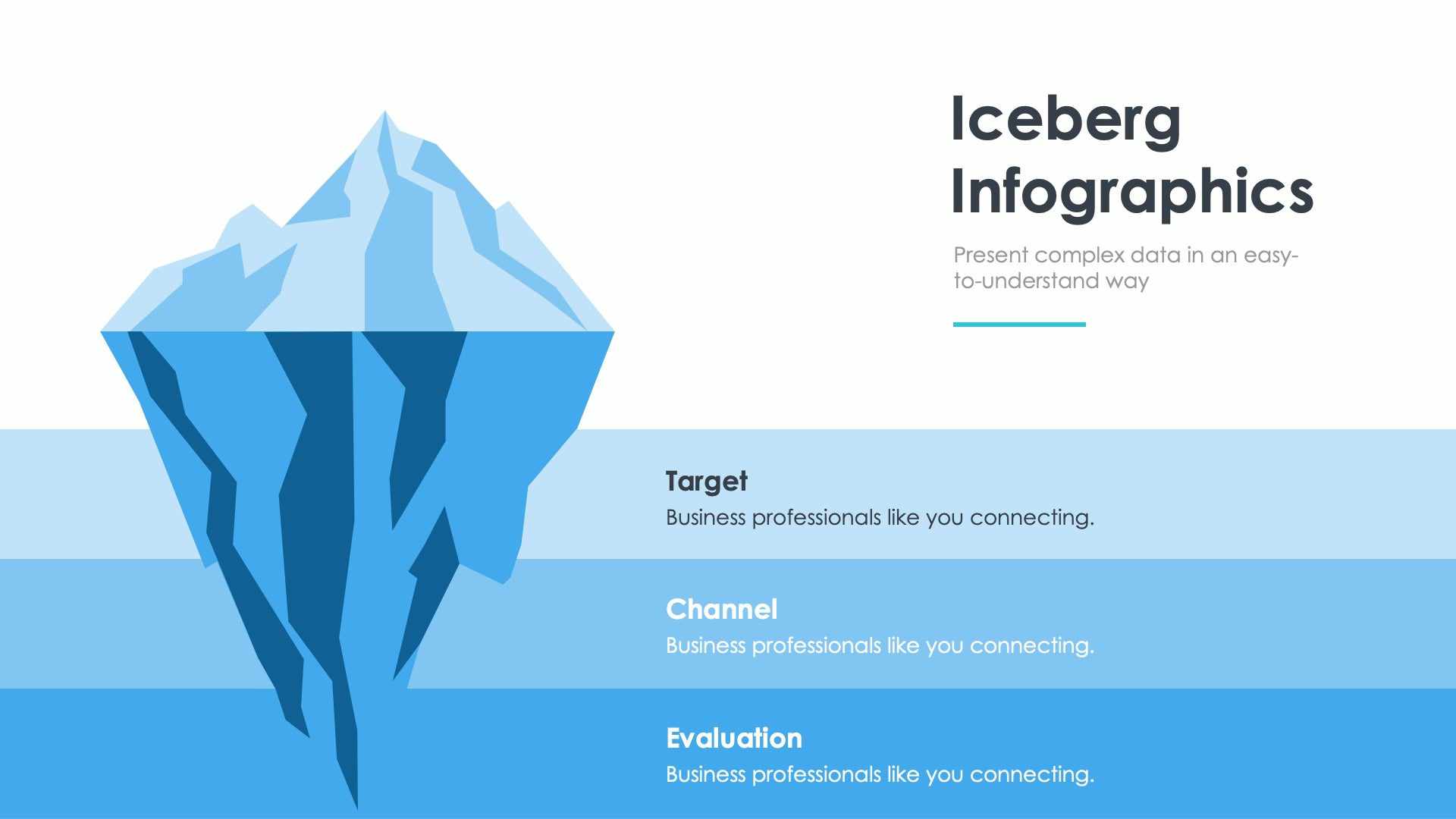 Iceberg Infographics

Present complex data in an easy-to-understand way

Target
Business professionals like you connecting.

Channel
Business professionals like you connecting.

Evaluation
Business professionals like you connecting.